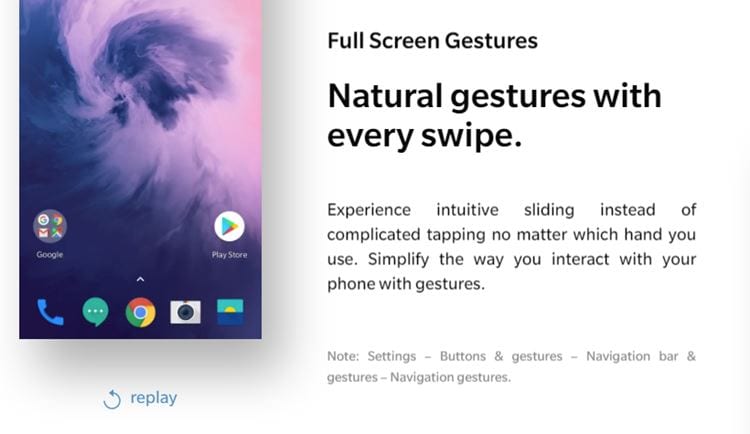 Google

Play Store

replay

Full Screen Gestures

Natural gestures with every swipe.

Experience intuitive sliding instead of complicated tapping no matter which hand you use. Simplify the way you interact with your phone with gestures.

Note: Settings – Buttons & gestures – Navigation bar & gestures – Navigation gestures.